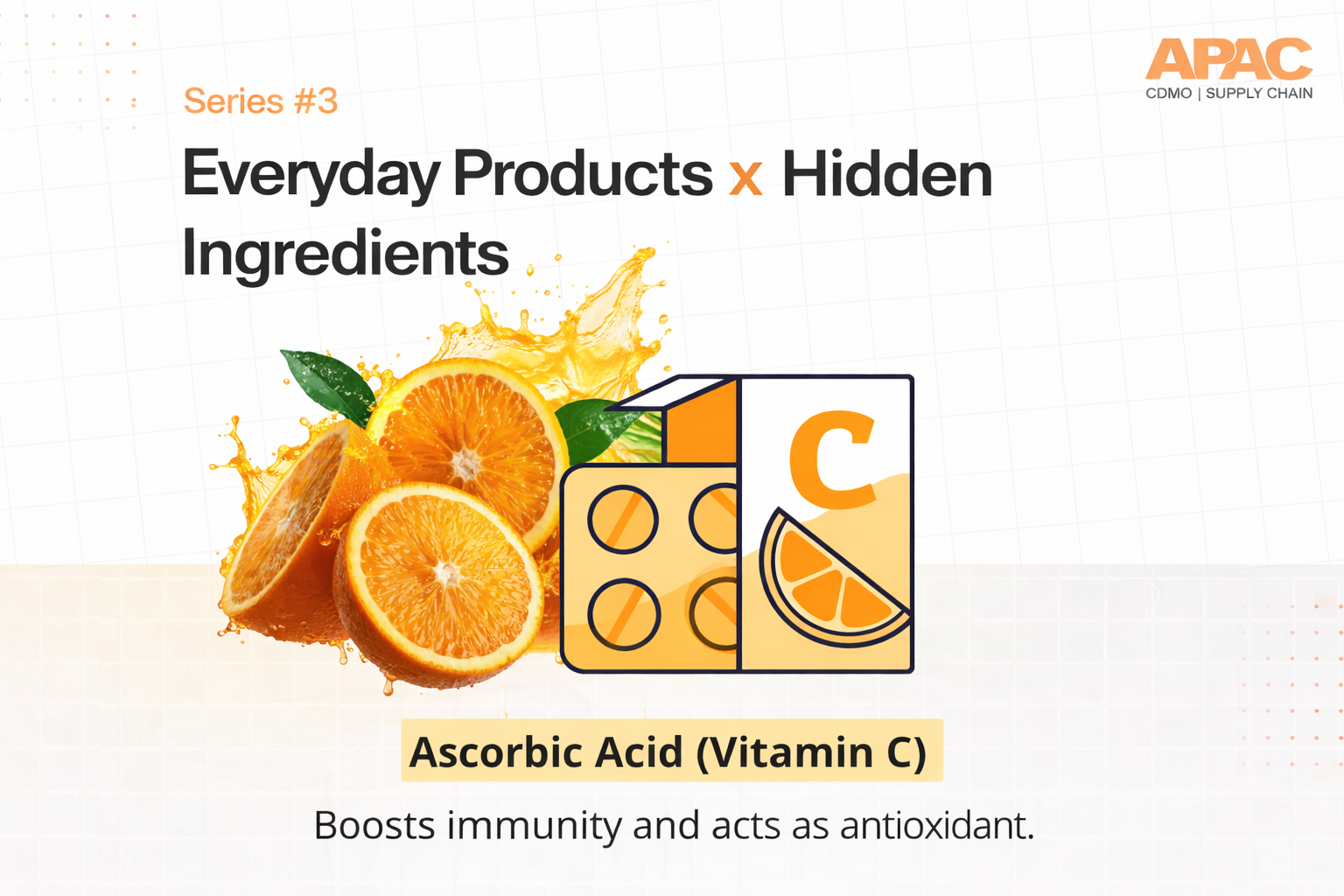 APAC
CDMO | SUPPLY CHAIN

Series #3

Everyday Products x Hidden Ingredients

C

Ascorbic Acid (Vitamin C)

Boosts immunity and acts as antioxidant.